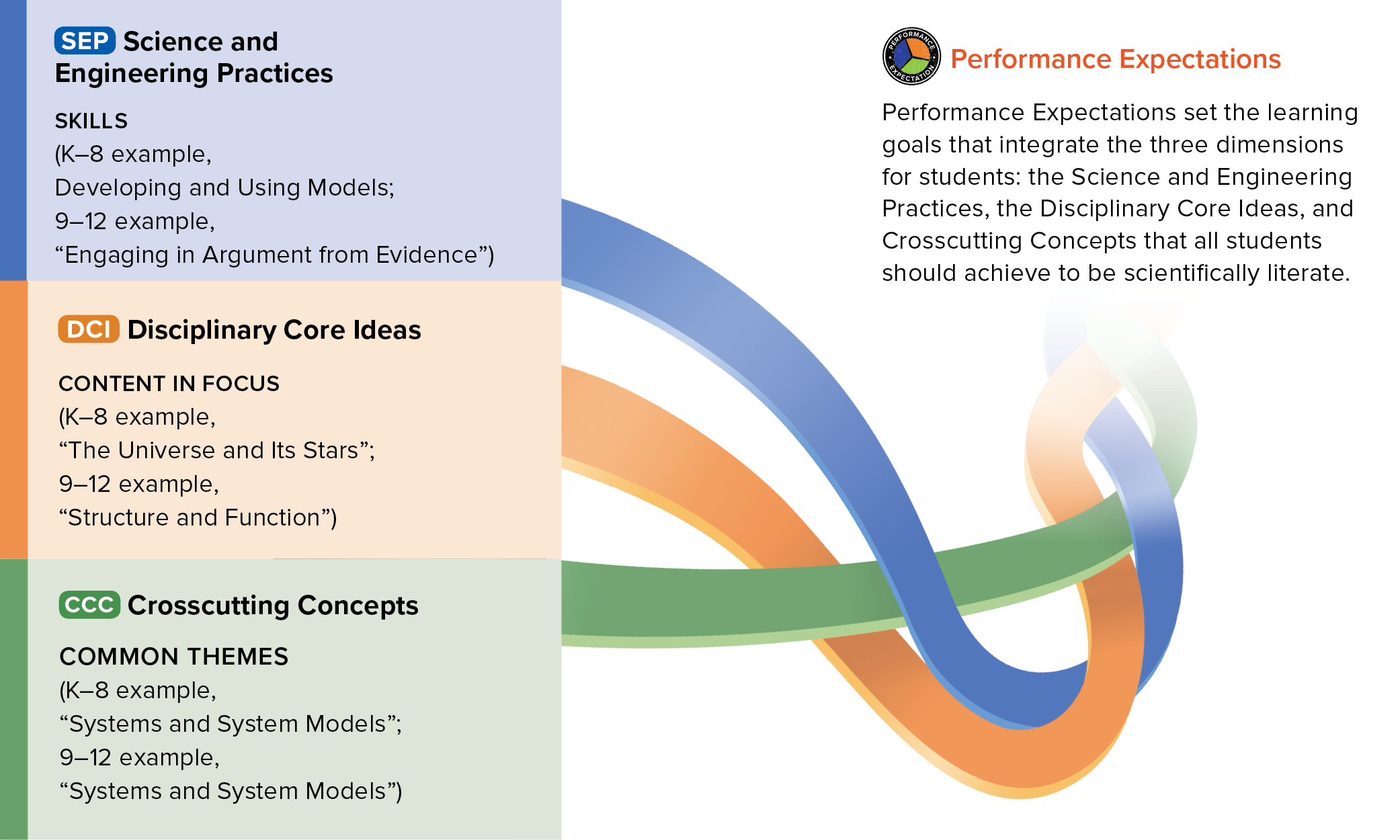 SEP Science and Engineering Practices

SKILLS
(K–8 example,
Developing and Using Models;
9–12 example,
“Engaging in Argument from Evidence”)

DCI Disciplinary Core Ideas

CONTENT IN FOCUS
(K–8 example,
“The Universe and Its Stars”;
9–12 example,
“Structure and Function”)

CCC Crosscutting Concepts

COMMON THEMES
(K–8 example,
“Systems and System Models”;
9–12 example,
“Systems and System Models”)

PERFORMANCE EXPECTATION

Performance Expectations

Performance Expectations set the learning goals that integrate the three dimensions for students: the Science and Engineering Practices, the Disciplinary Core Ideas, and Crosscutting Concepts that all students should achieve to be scientifically literate.